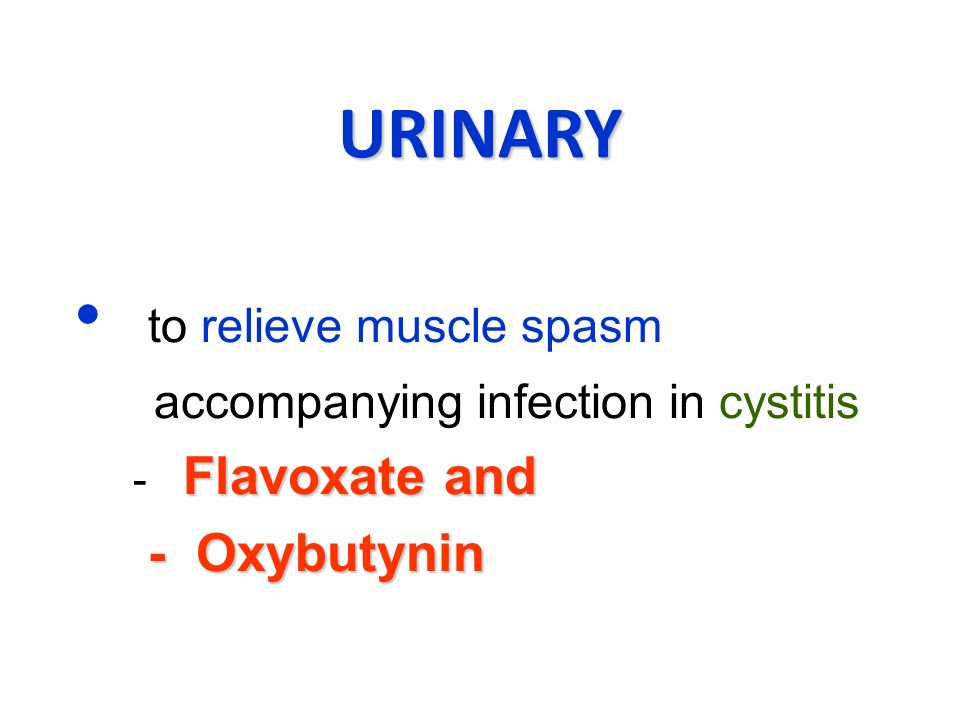 URINARY

• to relieve muscle spasm accompanying infection in cystitis

- Flavoxate and

- Oxybutynin